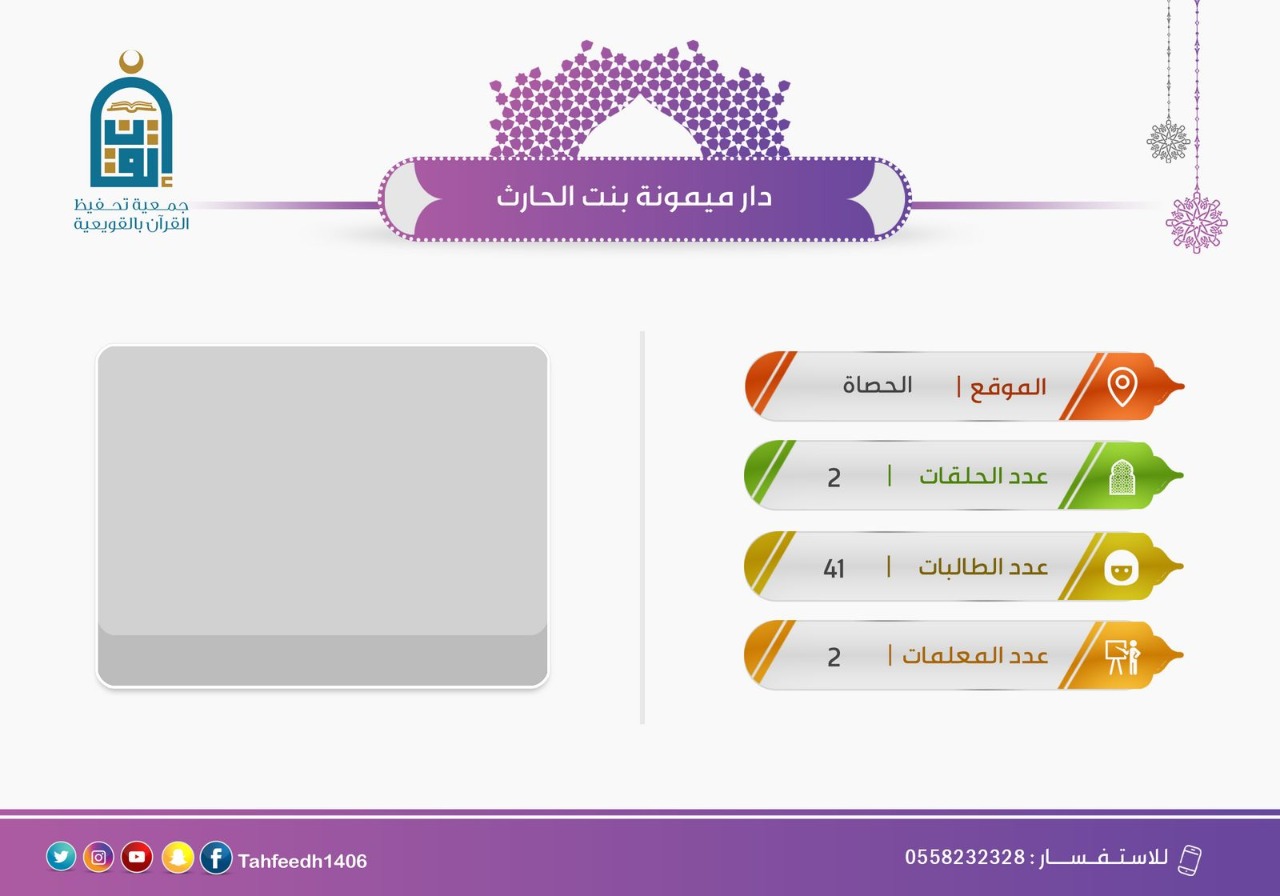 جمعية تحفيظ القرآن بالقويعية

دار ميمونة بنت الحارث

الموقع | الحصاة

عدد الحلقات | 2

عدد الطالبات | 41

عدد المعلمات | 2

للاستفسار : 0558232328

Tahfeedh1406